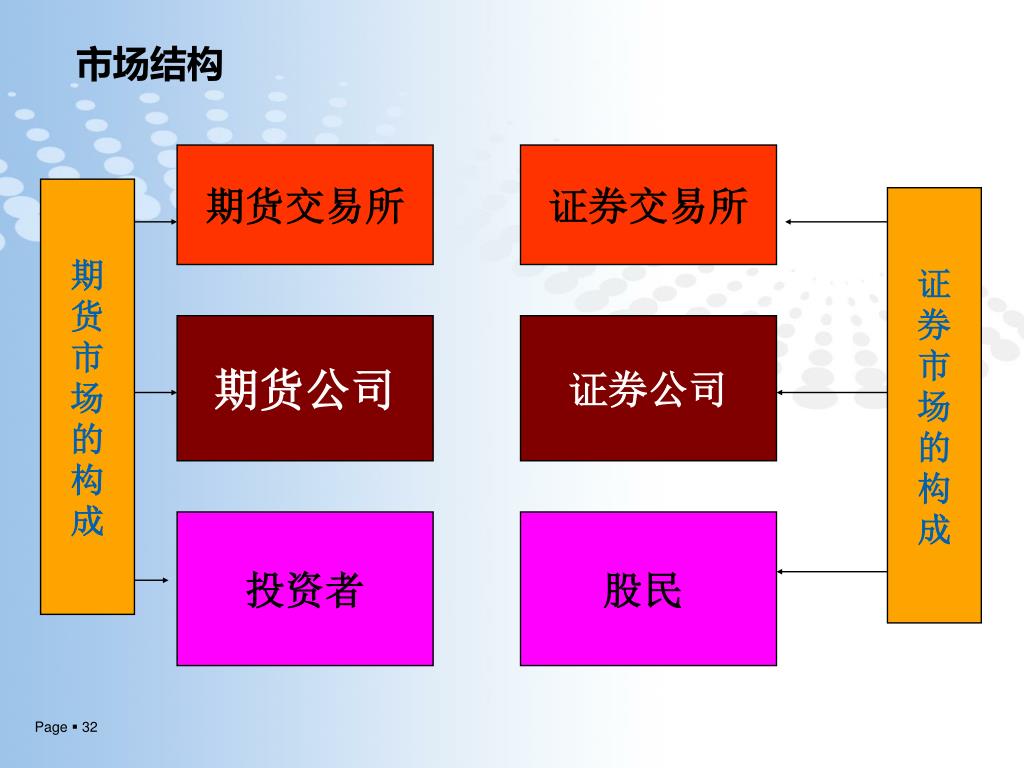 市场结构

期货市场的构成

期货交易所

期货公司

投资者

证券交易所

证券公司

股民

证券市场的构成

Page ▪ 32